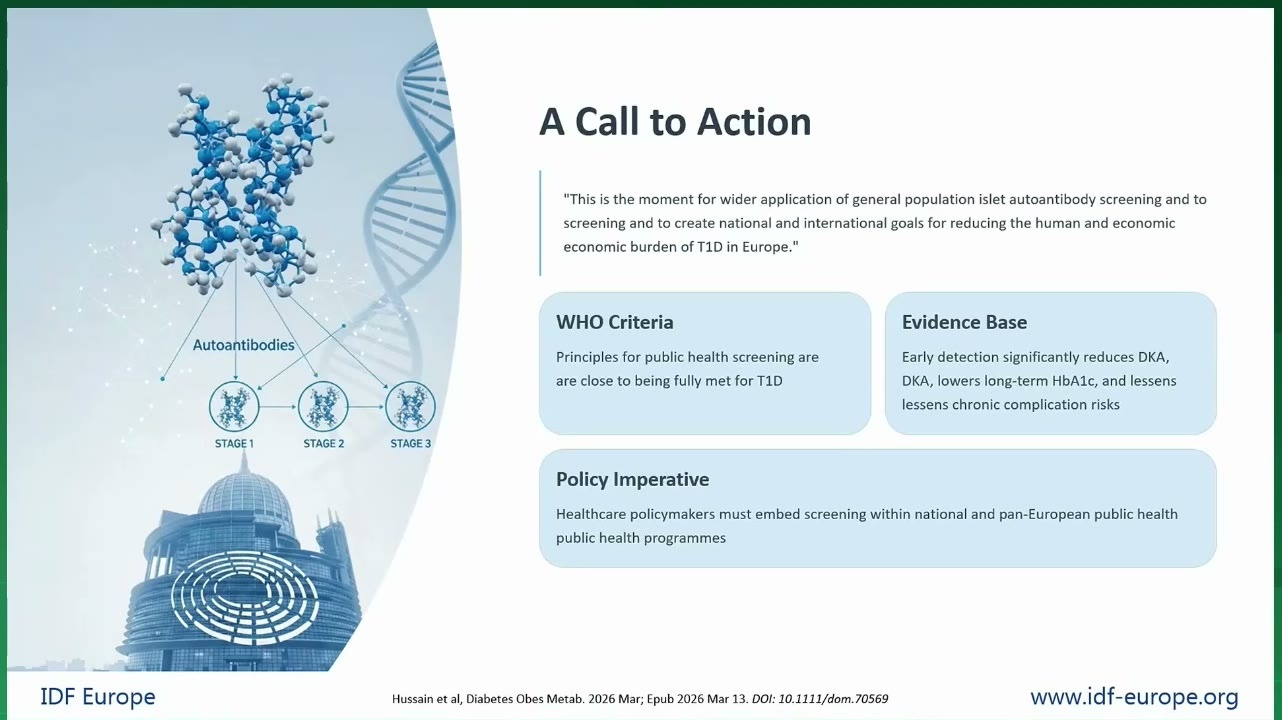 Autoantibodies

STAGE 1

STAGE 2

STAGE 3

A Call to Action

"This is the moment for wider application of general population islet autoantibody screening and to screening and to create national and international goals for reducing the human and economic economic burden of T1D in Europe."

WHO Criteria

Principles for public health screening are are close to being fully met for T1D

Evidence Base

Early detection significantly reduces DKA, DKA, lowers long-term HbA1c, and lessens lessens chronic complication risks

Policy Imperative

Healthcare policymakers must embed screening within national and pan-European public health public health programmes

IDF Europe

Hussain et al, Diabetes Obes Metab. 2026 Mar; Epub 2026 Mar 13. DOI: 10.1111/dom.70569

www.idf-europe.org